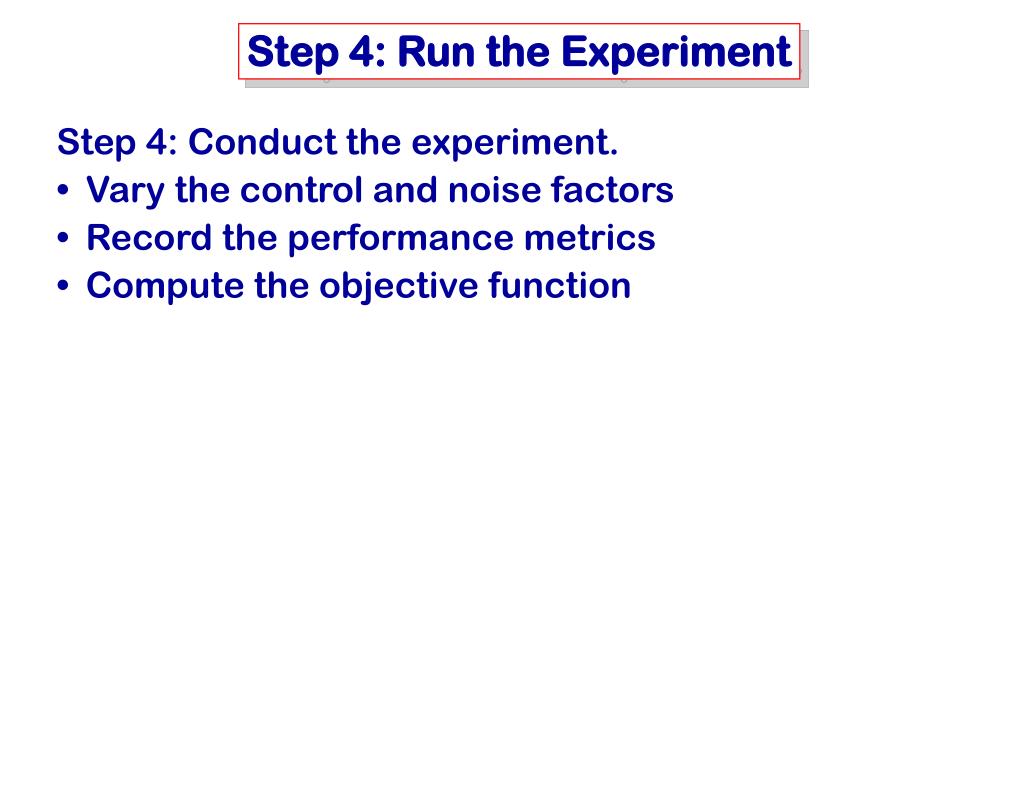 Step 4: Run the Experiment

Step 4: Conduct the experiment.
• Vary the control and noise factors
• Record the performance metrics
• Compute the objective function